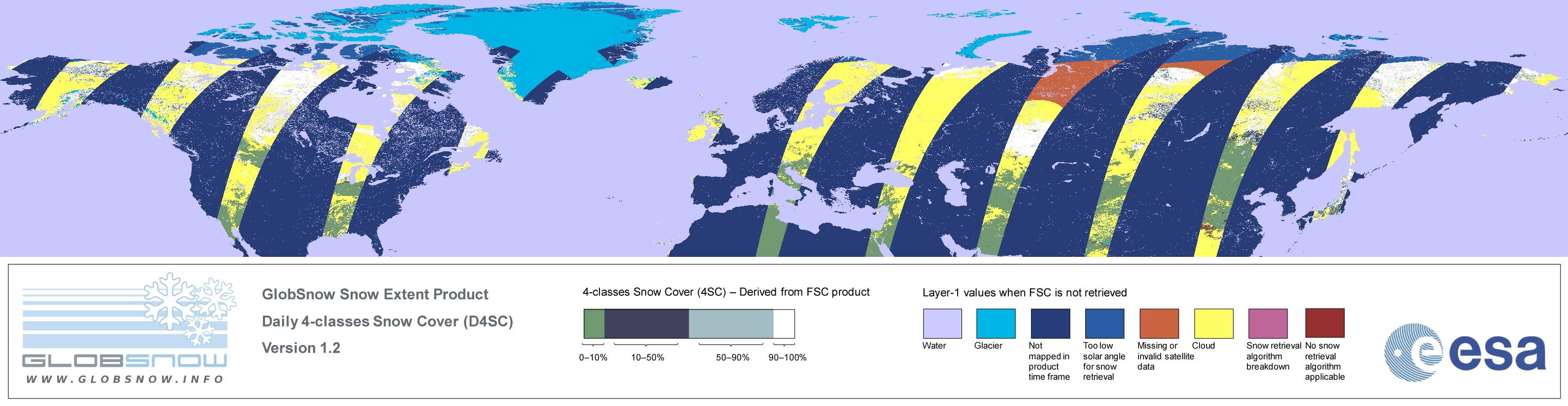 GLOBSNOW
WWW.GLOBSNOW.INFO

GlobSnow Snow Extent Product
Daily 4-classes Snow Cover (D4SC)
Version 1.2

4-classes Snow Cover (4SC) – Derived from FSC product

0–10% 10–50% 50–90% 90–100%

Layer-1 values when FSC is not retrieved

Water
Glacier
Not mapped in product time frame
Too low solar angle for snow retrieval
Missing or invalid satellite data
Cloud
Snow retrieval algorithm breakdown
No snow retrieval algorithm applicable

esa